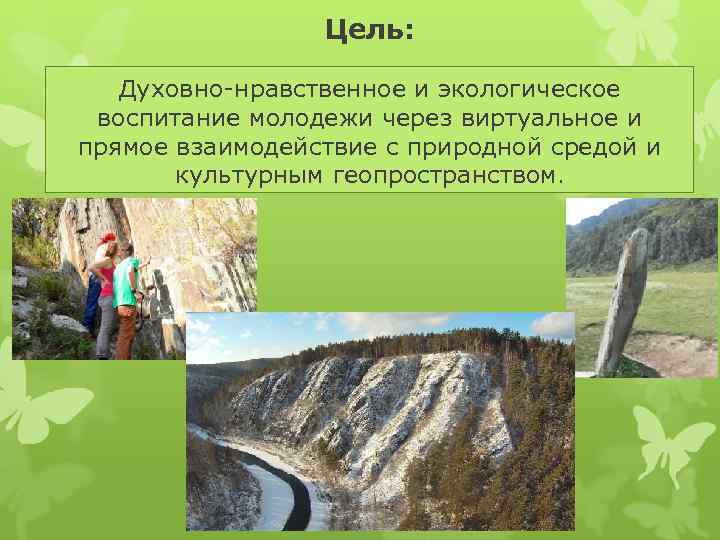 Цель:

Духовно-нравственное и экологическое воспитание молодежи через виртуальное и прямое взаимодействие с природной средой и культурным геопространством.